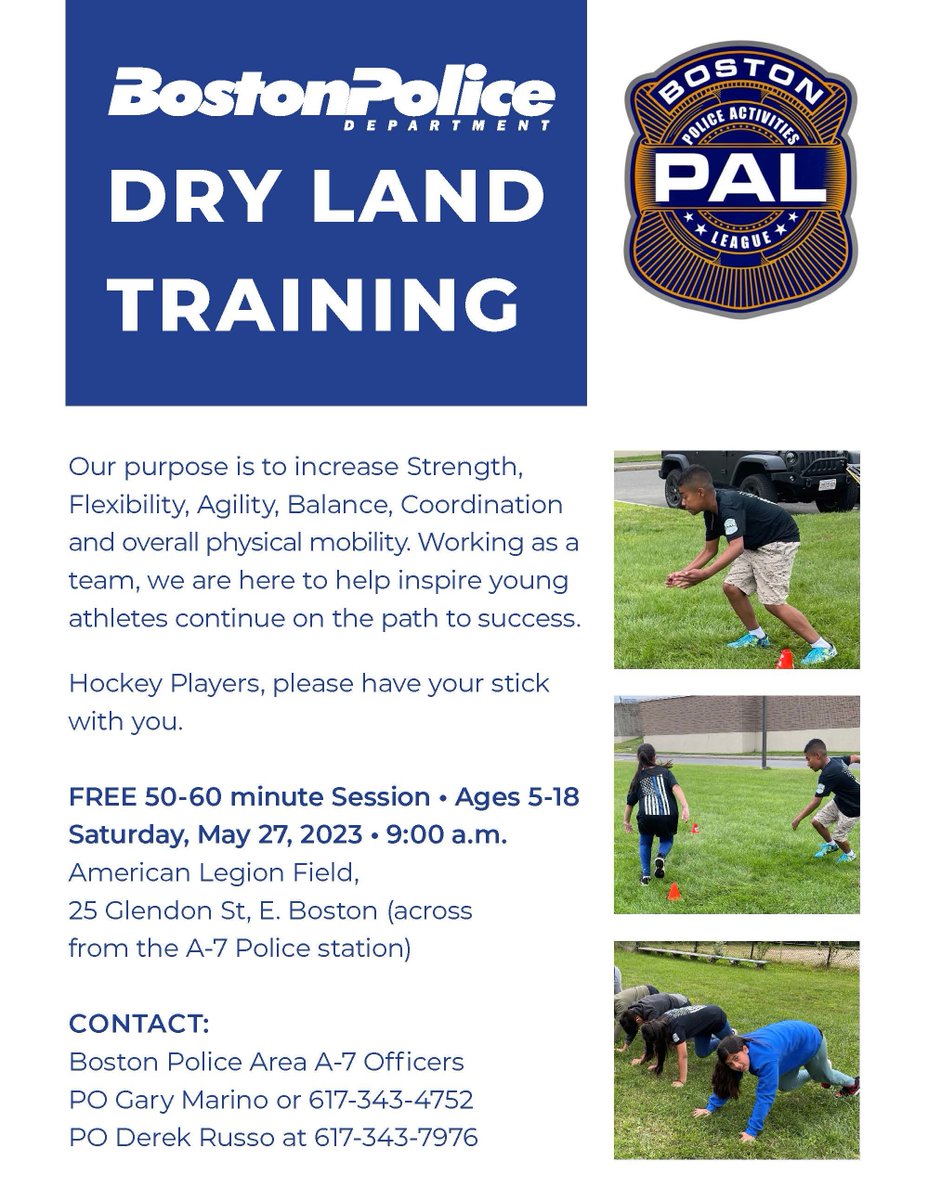 BostonPolice
DEPARTMENT

DRY LAND TRAINING

BOSTON
POLICE ACTIVITIES
PAL
LEAGUE

Our purpose is to increase Strength, Flexibility, Agility, Balance, Coordination and overall physical mobility. Working as a team, we are here to help inspire young athletes continue on the path to success.

Hockey Players, please have your stick with you.

FREE 50-60 minute Session • Ages 5-18
Saturday, May 27, 2023 • 9:00 a.m.
American Legion Field,
25 Glendon St, E. Boston (across from the A-7 Police station)

CONTACT:
Boston Police Area A-7 Officers
PO Gary Marino or 617-343-4752
PO Derek Russo at 617-343-7976